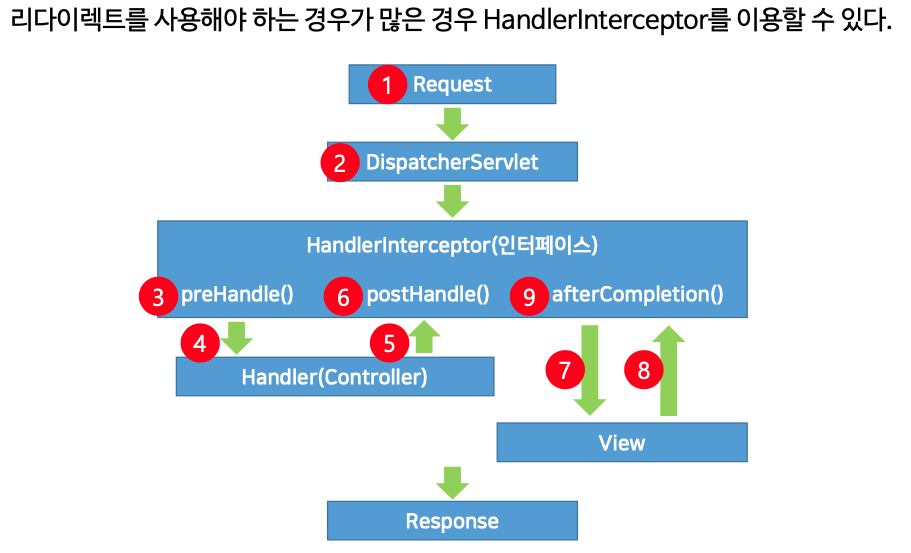 리다이렉트를 사용해야 하는 경우가 많은 경우 HandlerInterceptor를 이용할 수 있다.

1 Request

2 DispatcherServlet

HandlerInterceptor(인터페이스)

3 preHandle()
6 postHandle()
9 afterCompletion()

4
5

Handler(Controller)

7
8

View

Response